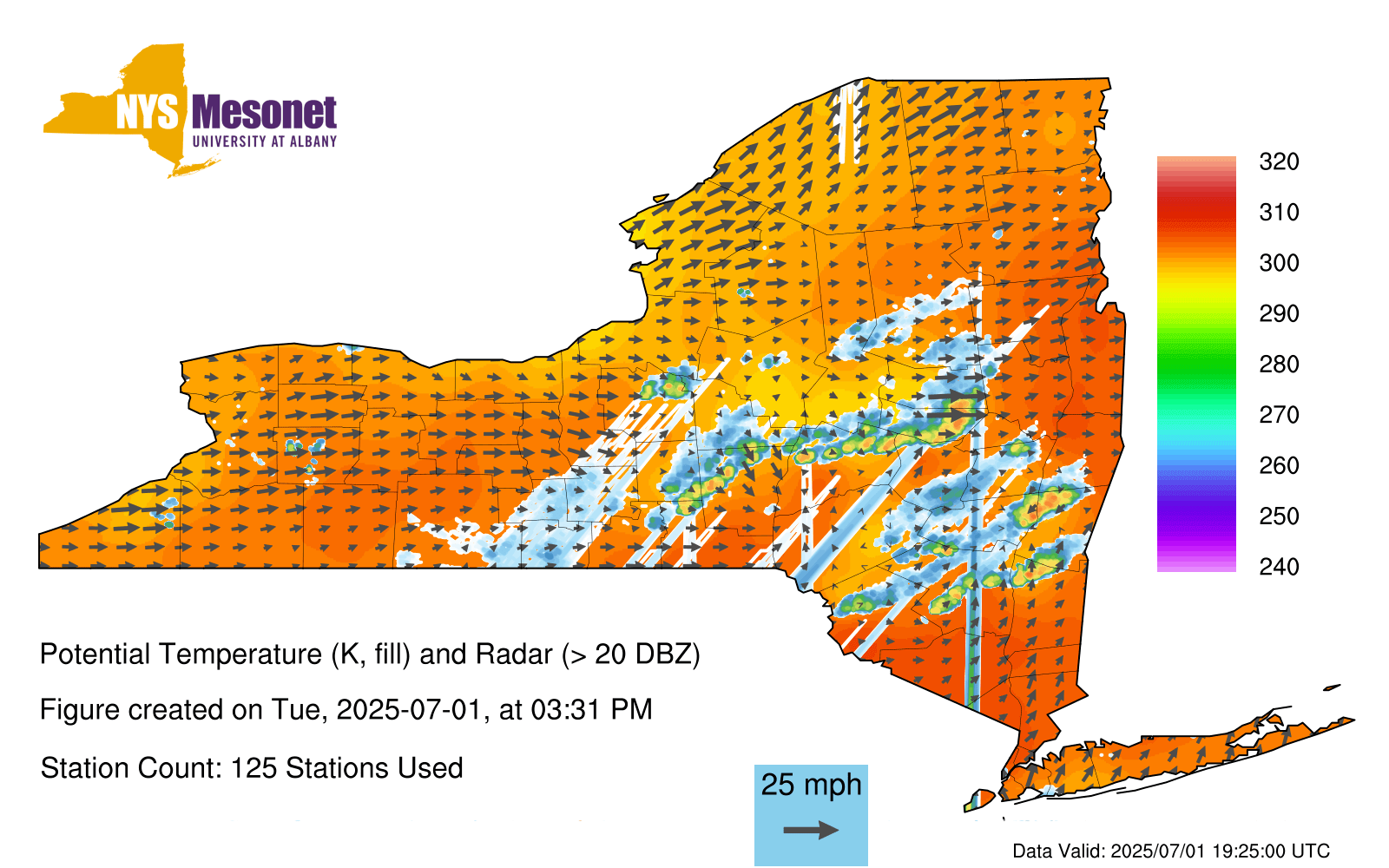 NYS Mesonet
UNIVERSITY AT ALBANY

320
310
300
290
280
270
260
250
240

Potential Temperature (K, fill) and Radar (> 20 DBZ)

Figure created on Tue, 2025-07-01, at 03:31 PM

Station Count: 125 Stations Used

25 mph

Data Valid: 2025/07/01 19:25:00 UTC